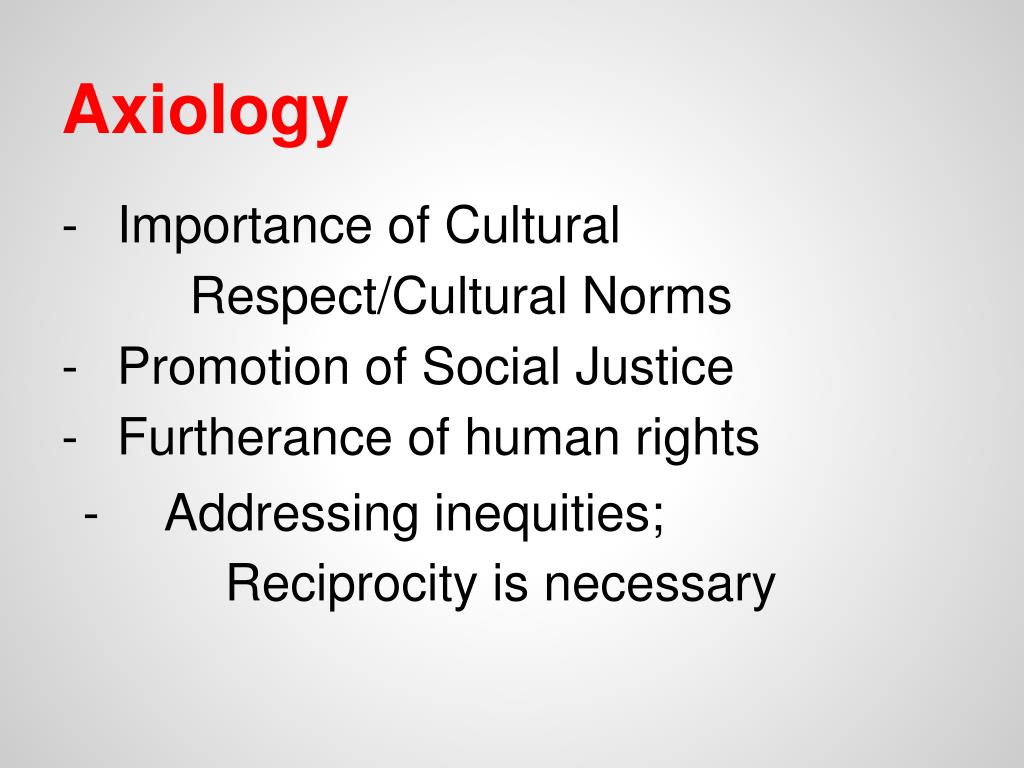 Axiology

- Importance of Cultural Respect/Cultural Norms
- Promotion of Social Justice
- Furtherance of human rights
- Addressing inequities; Reciprocity is necessary